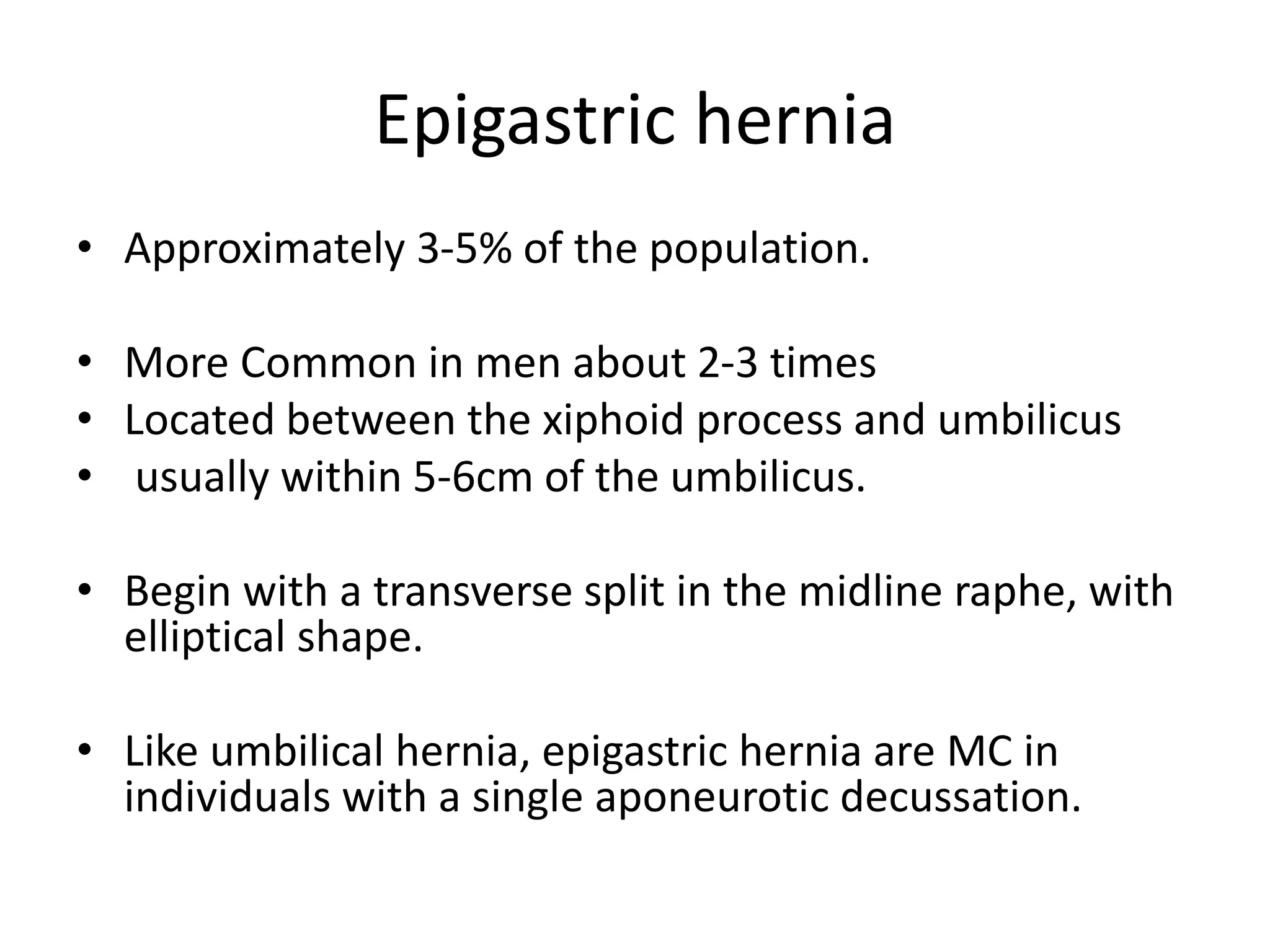 Epigastric hernia

• Approximately 3-5% of the population.

• More Common in men about 2-3 times
• Located between the xiphoid process and umbilicus
• usually within 5-6cm of the umbilicus.

• Begin with a transverse split in the midline raphe, with elliptical shape.

• Like umbilical hernia, epigastric hernia are MC in individuals with a single aponeurotic decussation.